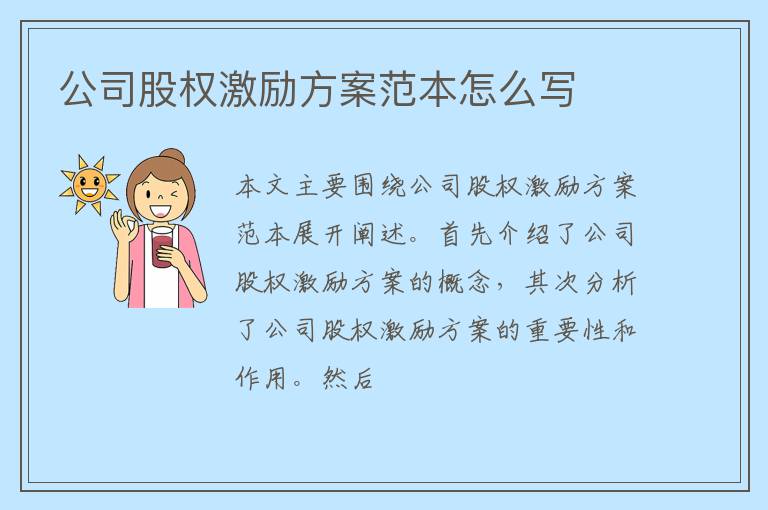 公司股权激励方案范本怎么写

本文主要围绕公司股权激励方案范本展开阐述。首先介绍了公司股权激励方案的概念，其次分析了公司股权激励方案的重要性和作用。然后